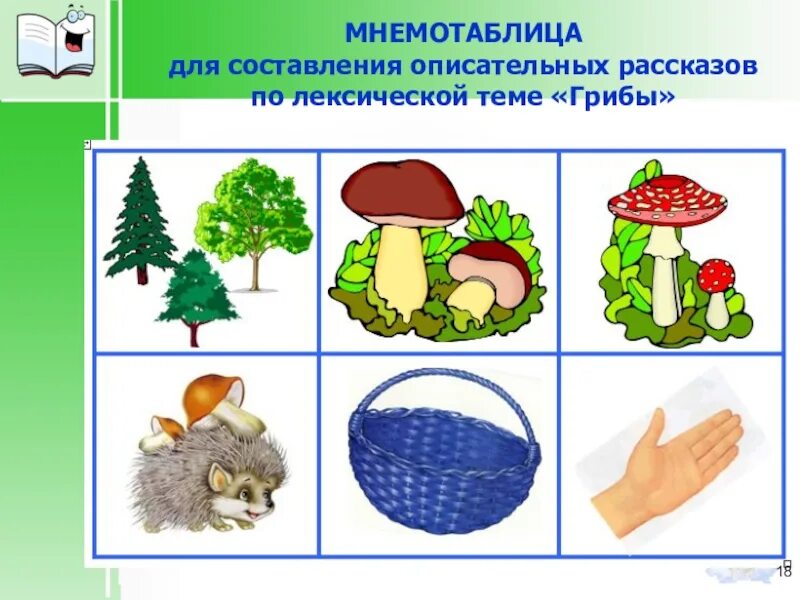 МНЕМОТАБЛИЦА
для составления описательных рассказов
по лексической теме «Грибы»

18